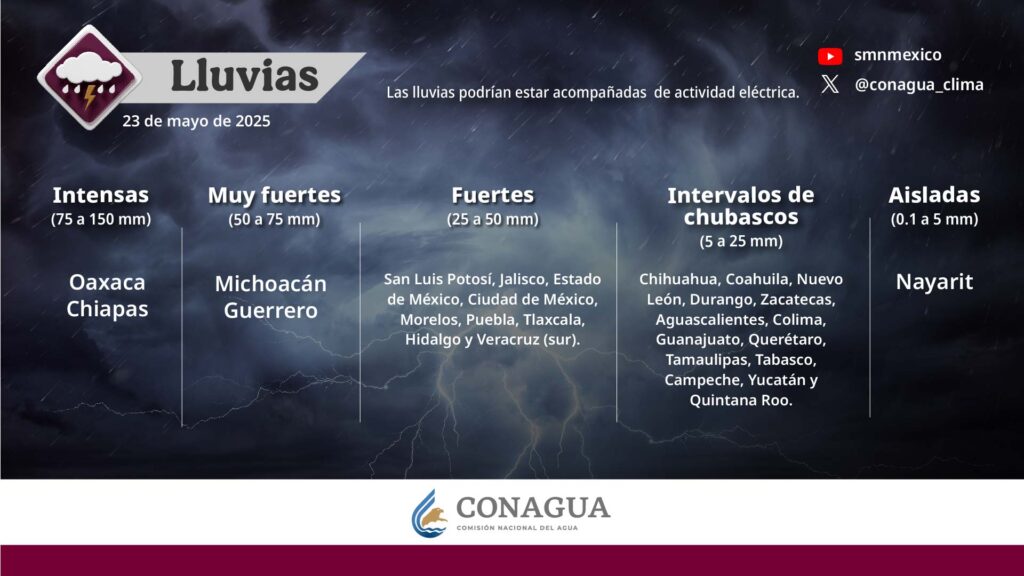 Lluvias
23 de mayo de 2025

Las lluvias podrían estar acompañadas de actividad eléctrica.

smnmexico
@conagua_clima

Intensas
(75 a 150 mm)
Oaxaca
Chiapas

Muy fuertes
(50 a 75 mm)
Michoacán
Guerrero

Fuertes
(25 a 50 mm)
San Luis Potosí, Jalisco, Estado de México, Ciudad de México, Morelos, Puebla, Tlaxcala, Hidalgo y Veracruz (sur).

Intervalos de chubascos
(5 a 25 mm)
Chihuahua, Coahuila, Nuevo León, Durango, Zacatecas, Aguascalientes, Colima, Guanajuato, Querétaro, Tamaulipas, Tabasco, Campeche, Yucatán y Quintana Roo.

Aisladas
(0.1 a 5 mm)
Nayarit

CONAGUA
COMISIÓN NACIONAL DEL AGUA